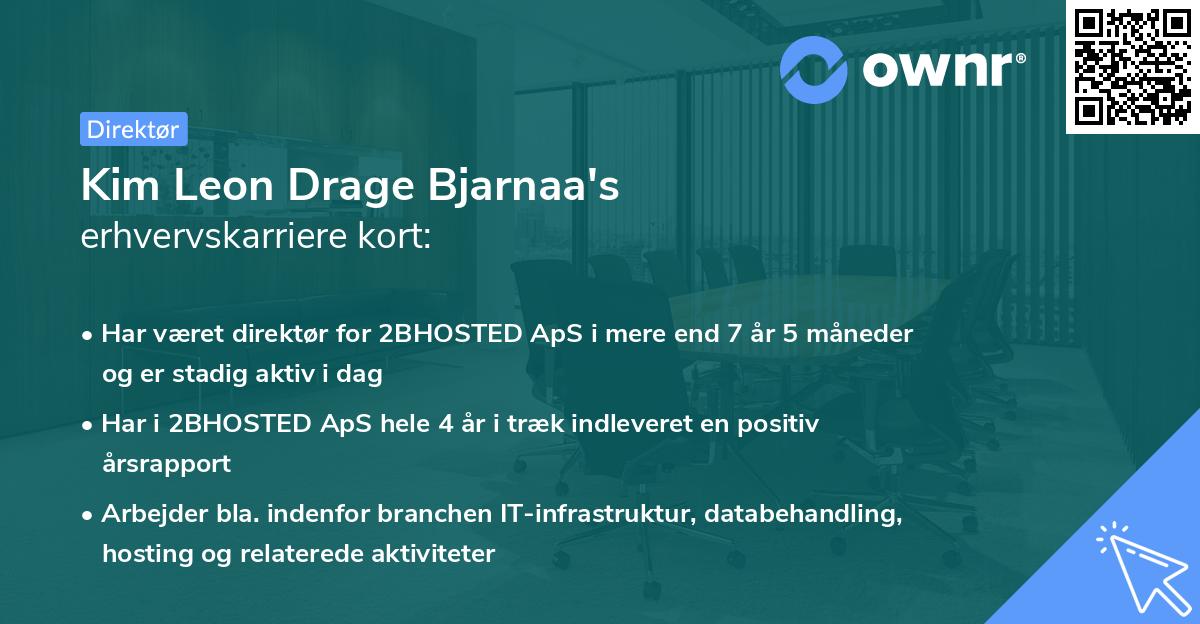 ownr®

Direktør

Kim Leon Drage Bjarnaa's
erhvervskarriere kort:

• Har været direktør for 2BHOSTED ApS i mere end 7 år 5 måneder og er stadig aktiv i dag

• Har i 2BHOSTED ApS hele 4 år i træk indleveret en positiv årsrapport

• Arbejder bla. indenfor branchen IT-infrastruktur, databehandling, hosting og relaterede aktiviteter